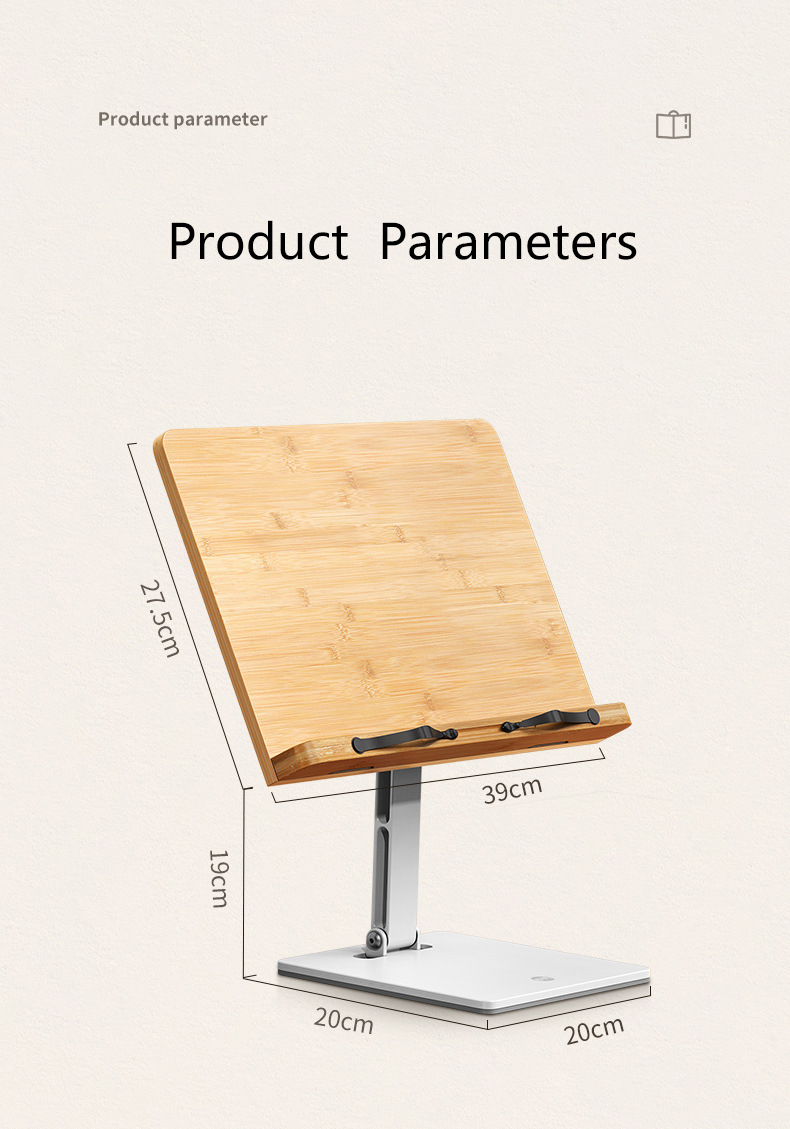 Product parameter

Product Parameters

27.5cm

39cm

19cm

20cm

20cm